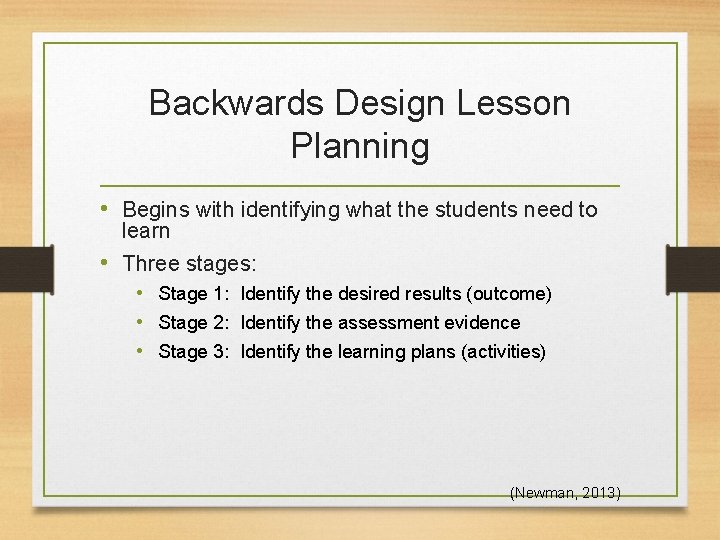 Backwards Design Lesson Planning

• Begins with identifying what the students need to learn
• Three stages:
  • Stage 1: Identify the desired results (outcome)
  • Stage 2: Identify the assessment evidence
  • Stage 3: Identify the learning plans (activities)

(Newman, 2013)